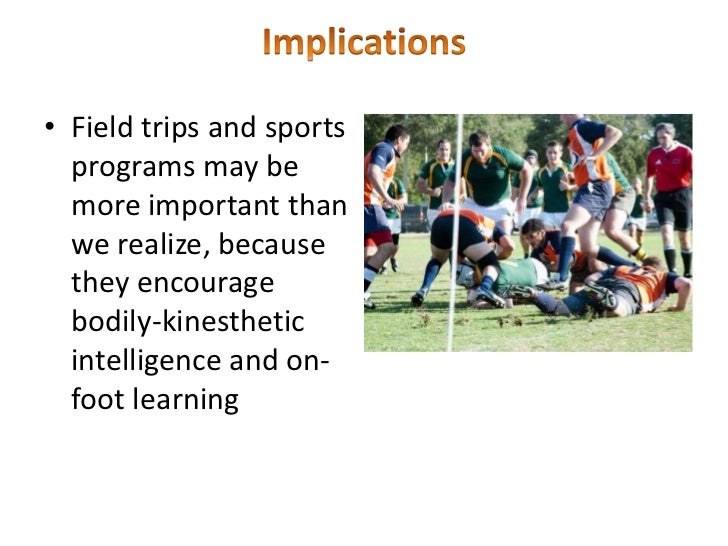 Implications

• Field trips and sports programs may be more important than we realize, because they encourage bodily-kinesthetic intelligence and on-foot learning